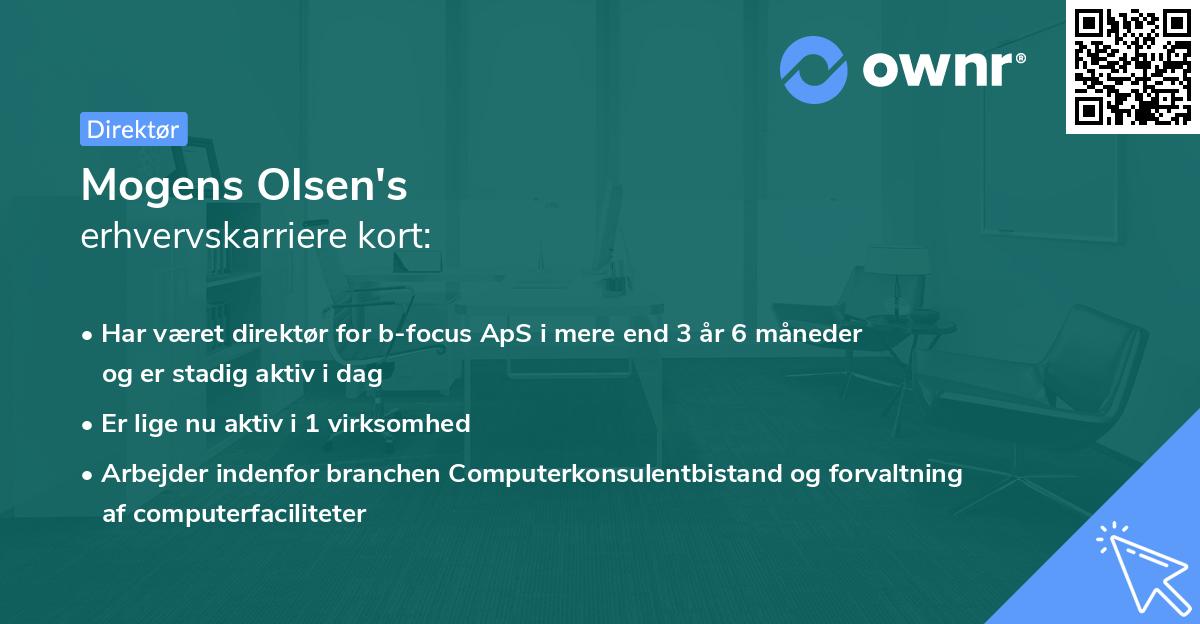 ownr®

Direktør

Mogens Olsen's
erhvervskarriere kort:

• Har været direktør for b-focus ApS i mere end 3 år 6 måneder og er stadig aktiv i dag

• Er lige nu aktiv i 1 virksomhed

• Arbejder indenfor branchen Computerkonsulentbistand og forvaltning af computerfaciliteter